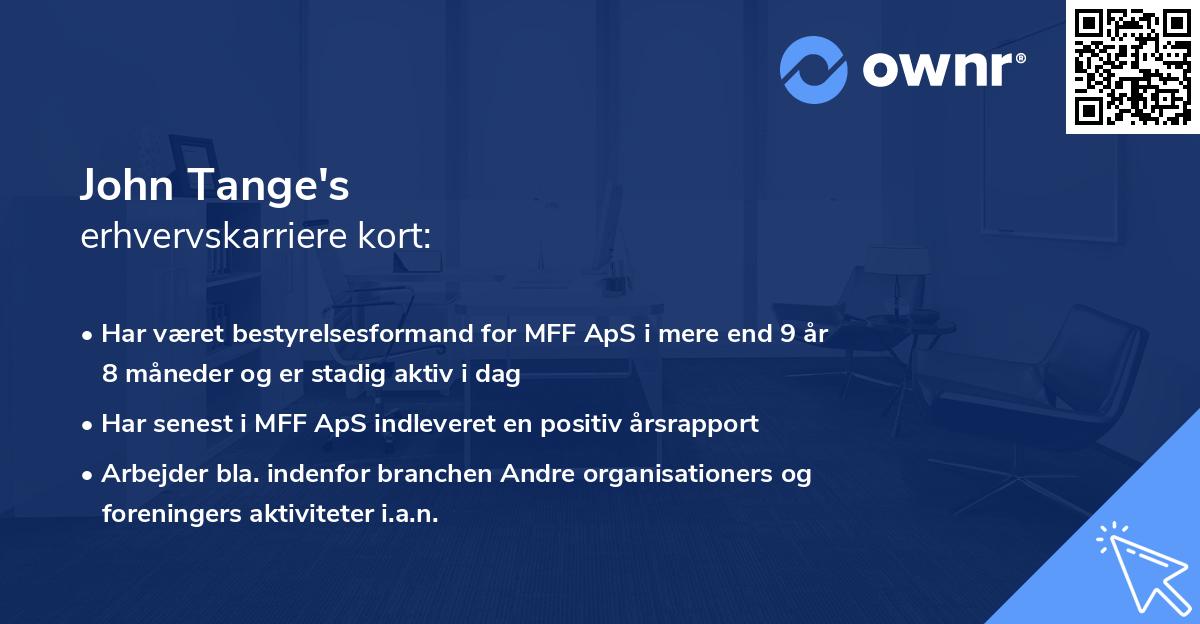 ownr®

John Tange's
erhvervskarriere kort:

• Har været bestyrelsesformand for MFF ApS i mere end 9 år 8 måneder og er stadig aktiv i dag
• Har senest i MFF ApS indleveret en positiv årsrapport
• Arbejder bla. indenfor branchen Andre organisationers og foreningers aktiviteter i.a.n.